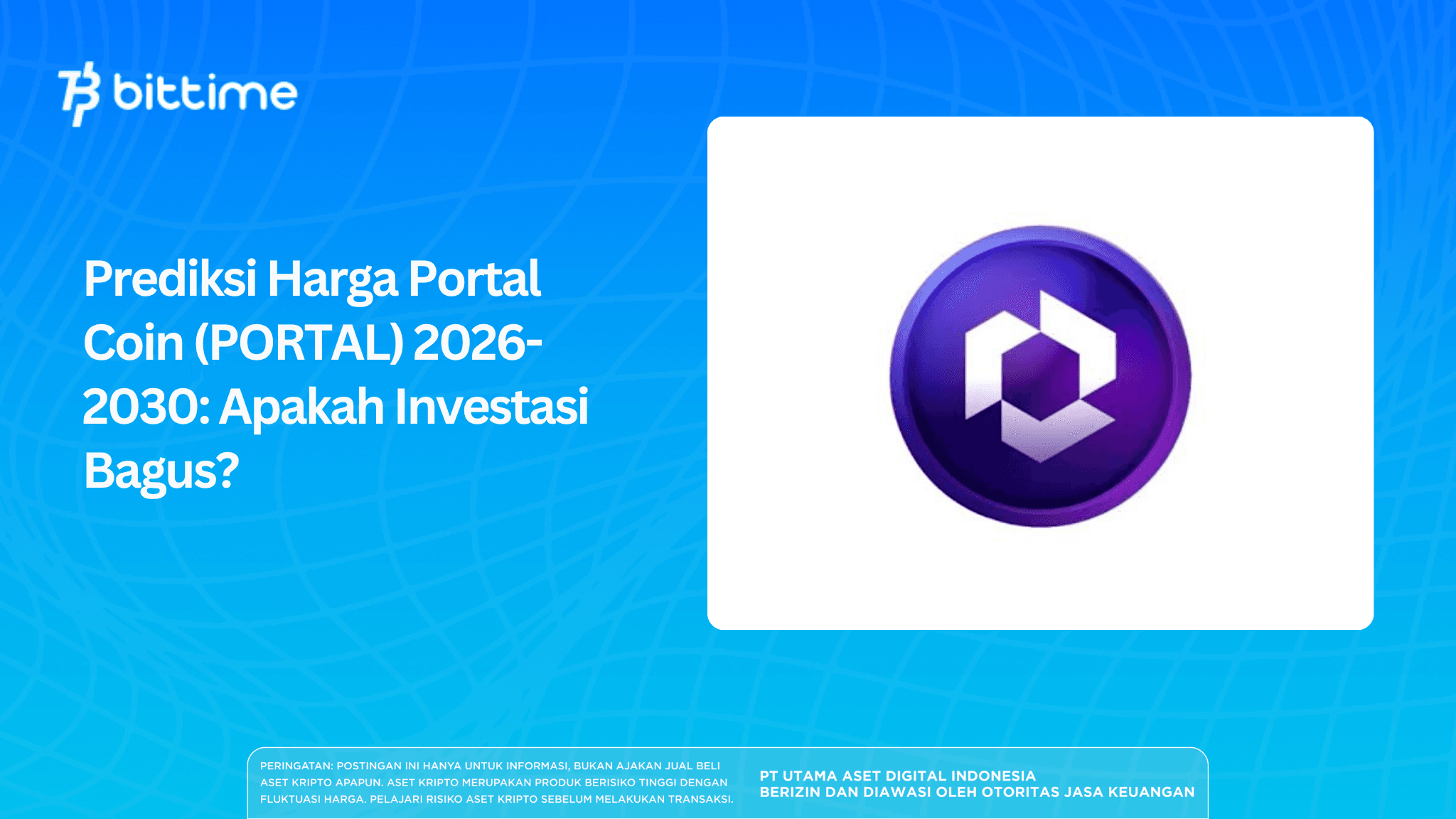 bittime

Prediksi Harga Portal Coin (PORTAL) 2026-2030: Apakah Investasi Bagus?

PERINGATAN: POSTINGAN INI HANYA UNTUK INFORMASI, BUKAN AJAKAN JUAL BELI ASET KRIPTO APAPUN. ASET KRIPTO MERUPAKAN PRODUK BERISIKO TINGGI DENGAN FLUKTUASI HARGA. PELAJARI RISIKO ASET KRIPTO SEBELUM MELAKUKAN TRANSAKSI.

PT UTAMA ASET DIGITAL INDONESIA
BERIZIN DAN DIAWASI OLEH OTORITAS JASA KEUANGAN